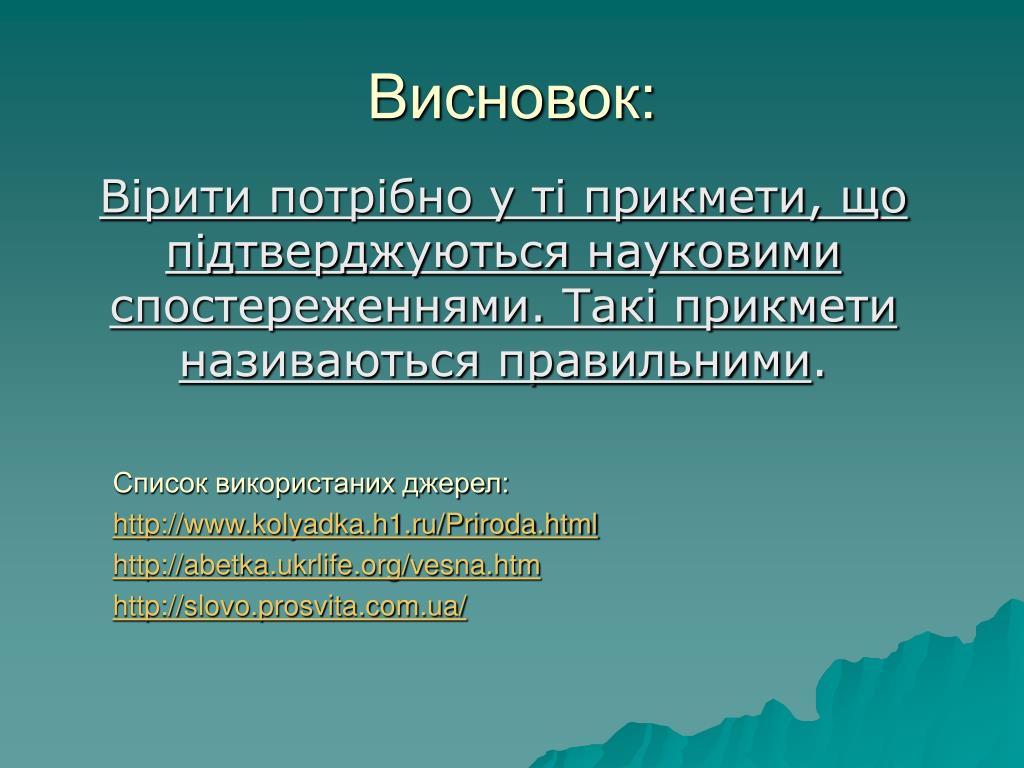 Висновок:

Вірити потрібно у ті прикмети, що підтверджуються науковими спостереженнями. Такі прикмети називаються правильними.

Список використаних джерел:

http://www.kolyadka.h1.ru/Priroda.html

http://abetka.ukrlife.org/vesna.htm

http://slovo.prosvita.com.ua/